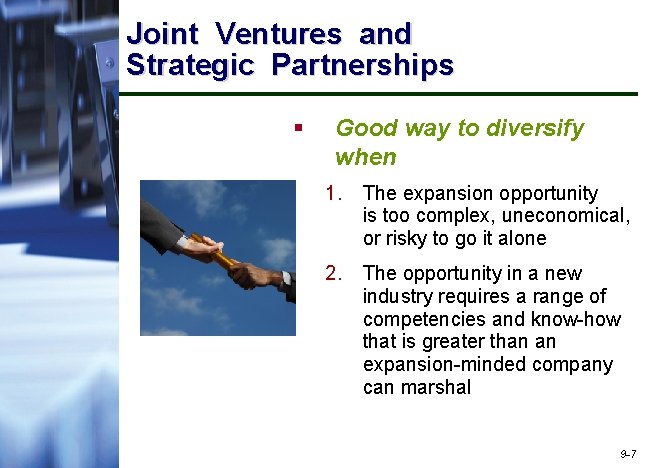 Joint Ventures and Strategic Partnerships

▪ Good way to diversify when

1. The expansion opportunity is too complex, uneconomical, or risky to go it alone

2. The opportunity in a new industry requires a range of competencies and know-how that is greater than an expansion-minded company can marshal

9-7